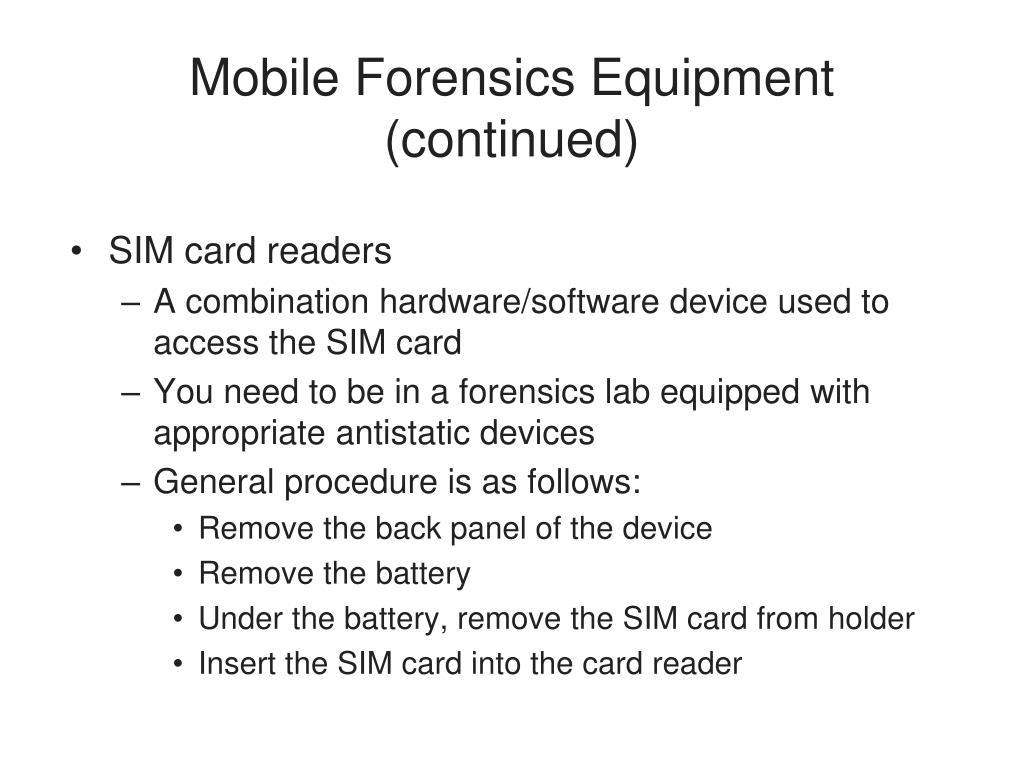 Mobile Forensics Equipment (continued)

• SIM card readers
– A combination hardware/software device used to access the SIM card
– You need to be in a forensics lab equipped with appropriate antistatic devices
– General procedure is as follows:
• Remove the back panel of the device
• Remove the battery
• Under the battery, remove the SIM card from holder
• Insert the SIM card into the card reader